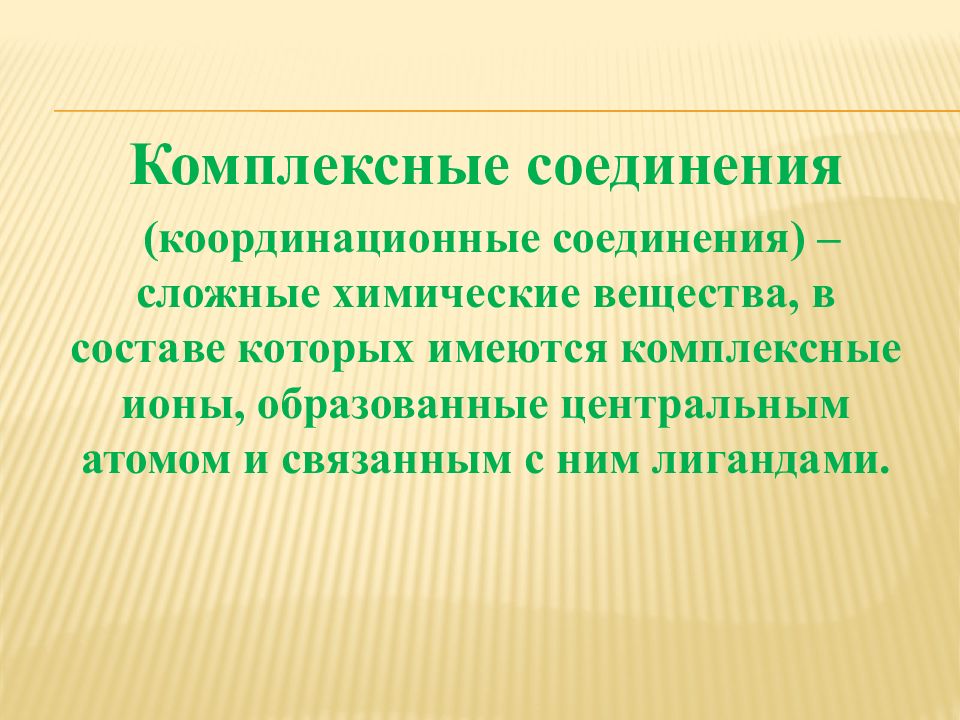 Комплексные соединения

(координационные соединения) – сложные химические вещества, в составе которых имеются комплексные ионы, образованные центральным атомом и связанным с ним лигандами.